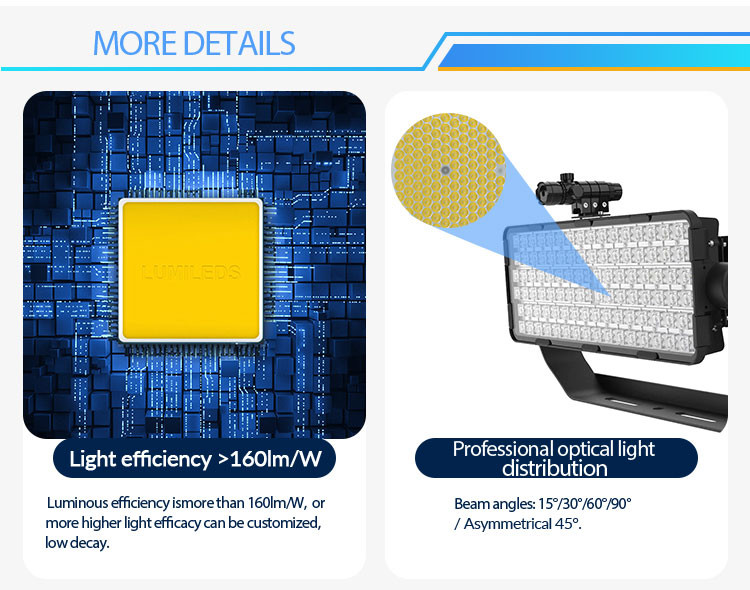 MORE DETAILS

LUMILEDS

Light efficiency >160lm/W

Luminous efficiency ismore than 160lm/W, or more higher light efficacy can be customized, low decay.

Professional optical light distribution

Beam angles: 15°/30°/60°/90° / Asymmetrical 45°.